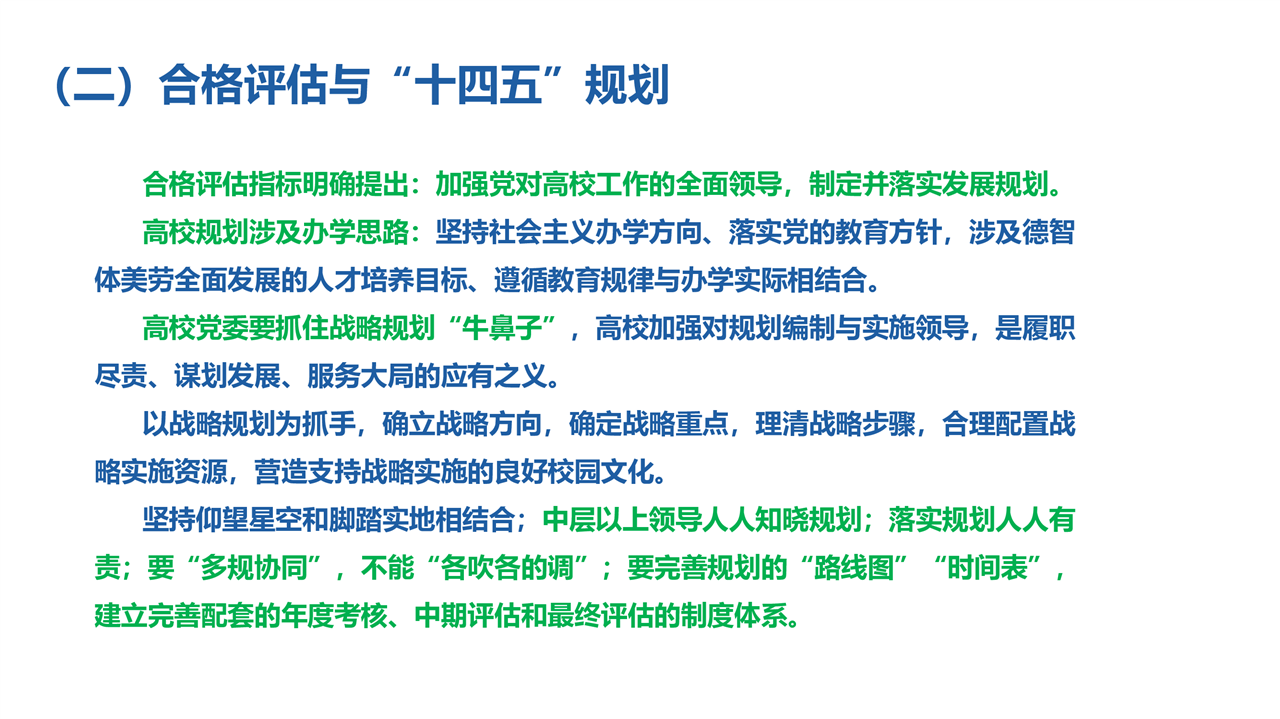 （二）合格评估与“十四五”规划

合格评估指标明确提出：加强党对高校工作的全面领导，制定并落实发展规划。

高校规划涉及办学思路：坚持社会主义办学方向、落实党的教育方针，涉及德智体美劳全面发展的人才培养目标、遵循教育规律与办学实际相结合。

高校党委要抓住战略规划“牛鼻子”，高校加强对规划编制与实施领导，是履职尽责、谋划发展、服务大局的应有之义。

以战略规划为抓手，确立战略方向，确定战略重点，理清战略步骤，合理配置战略实施资源，营造支持战略实施的良好校园文化。

坚持仰望星空和脚踏实地相结合；中层以上领导人人知晓规划；落实规划人人有责；要“多规协同”，不能“各吹各的调”；要完善规划的“路线图”“时间表”，建立完善配套的年度考核、中期评估和最终评估的制度体系。